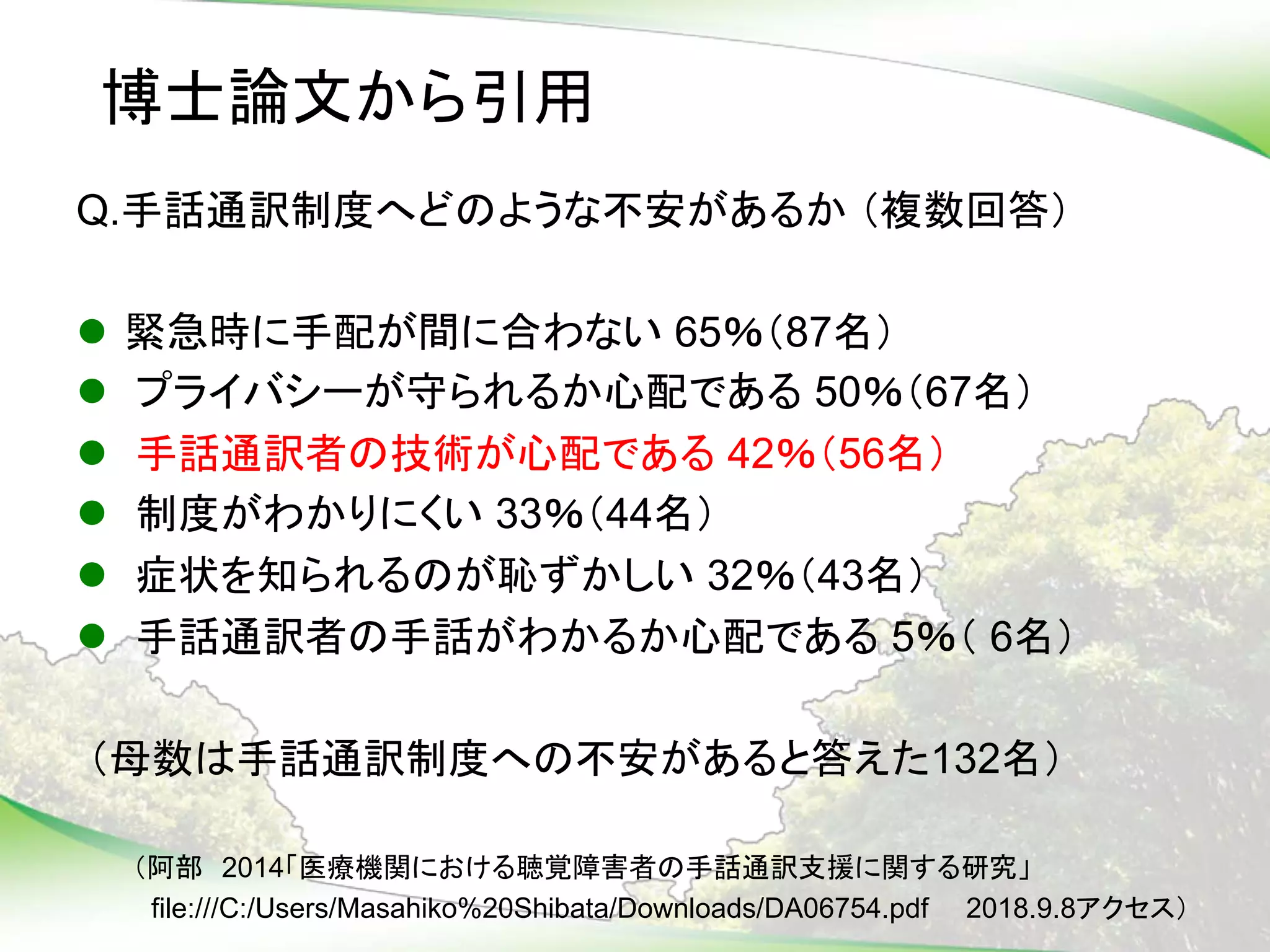 博士論文から引用

Q.手話通訳制度へどのような不安があるか（複数回答）

● 緊急時に手配が間に合わない 65%（87名）
● プライバシーが守られるか心配である 50%（67名）
● 手話通訳者の技術が心配である 42%（56名）
● 制度がわかりにくい 33%（44名）
● 症状を知られるのが恥ずかしい 32%（43名）
● 手話通訳者の手話がわかるか心配である 5%（ 6名）

（母数は手話通訳制度への不安があると答えた132名）

（阿部 2014「医療機関における聴覚障害者の手話通訳支援に関する研究」 file:///C:/Users/Masahiko%20Shibata/Downloads/DA06754.pdf 2018.9.8アクセス）